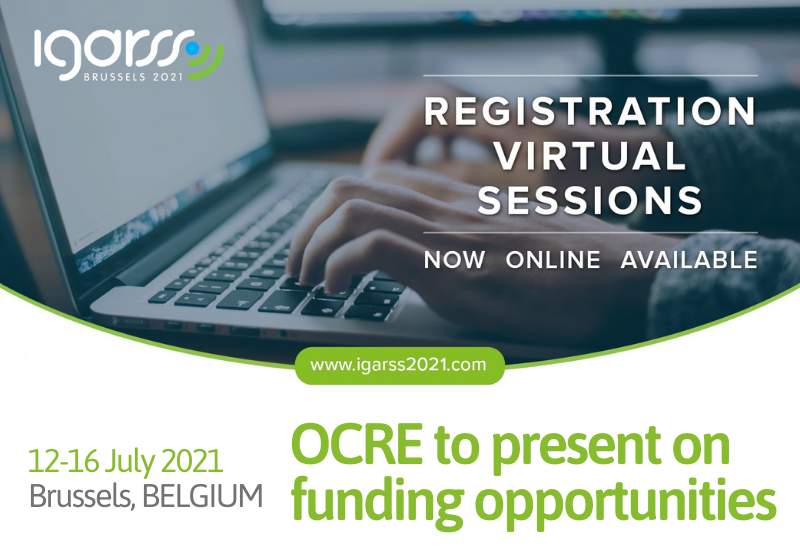 igarss
BRUSSELS 2021

REGISTRATION VIRTUAL SESSIONS

NOW ONLINE AVAILABLE

www.igarss2021.com

12-16 July 2021
Brussels, BELGIUM

OCRE to present on funding opportunities